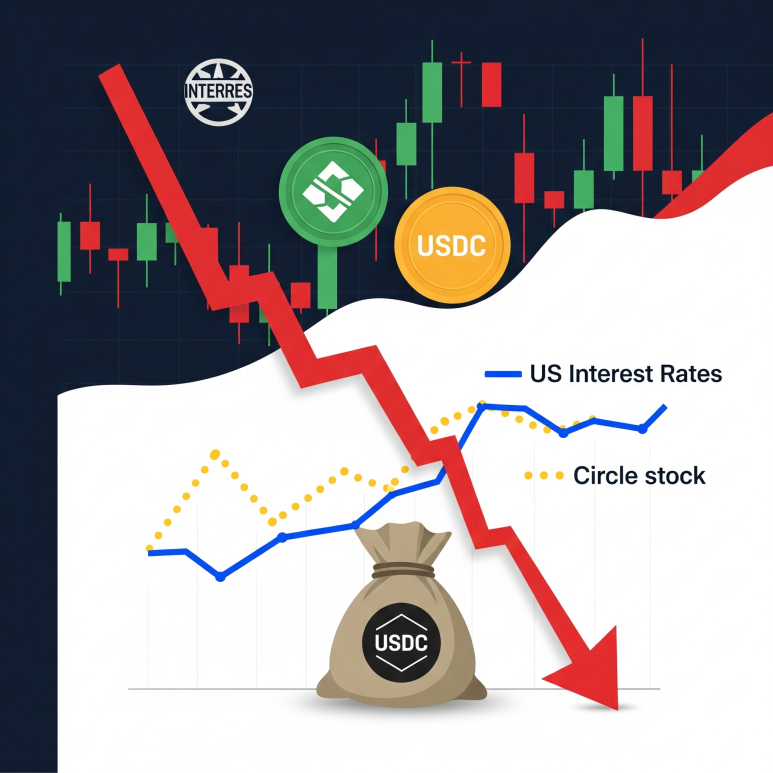 INTERRES

USDC

US Interest Rates

Circle stock

USDC